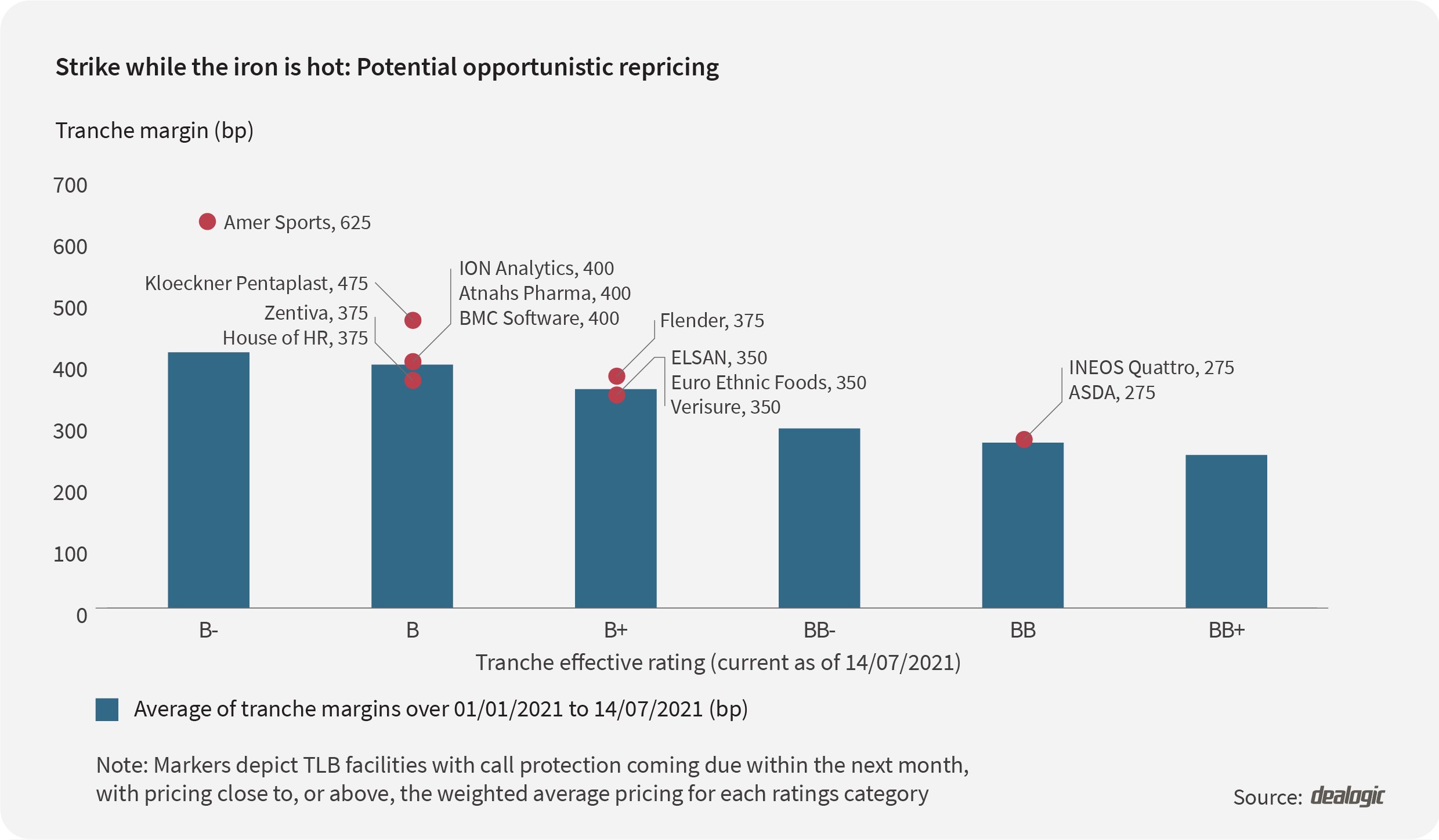 Strike while the iron is hot: Potential opportunistic repricing

Tranche margin (bp)

700
600
500
400
300
200
100
0

Amer Sports, 625
Kloeckner Pentaplast, 475
Zentiva, 375
House of HR, 375
ION Analytics, 400
Atnahs Pharma, 400
BMC Software, 400
Flender, 375
ELSAN, 350
Euro Ethnic Foods, 350
Verisure, 350
INEOS Quattro, 275
ASDA, 275

B-
B
B+
BB-
BB
BB+

Tranche effective rating (current as of 14/07/2021)

Average of tranche margins over 01/01/2021 to 14/07/2021 (bp)

Note: Markers depict TLB facilities with call protection coming due within the next month, with pricing close to, or above, the weighted average pricing for each ratings category

Source: dealogic